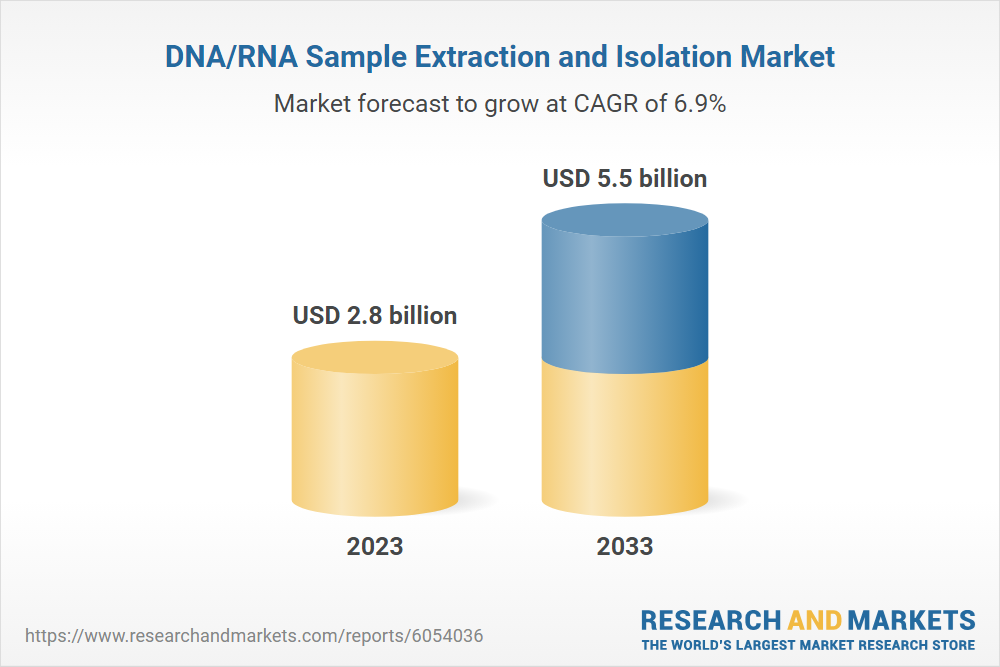 DNA/RNA Sample Extraction and Isolation Market

Market forecast to grow at CAGR of 6.9%

USD 2.8 billion

USD 5.5 billion

2023

2033

https://www.researchandmarkets.com/reports/6054036

RESEARCH AND MARKETS
THE WORLD'S LARGEST MARKET RESEARCH STORE